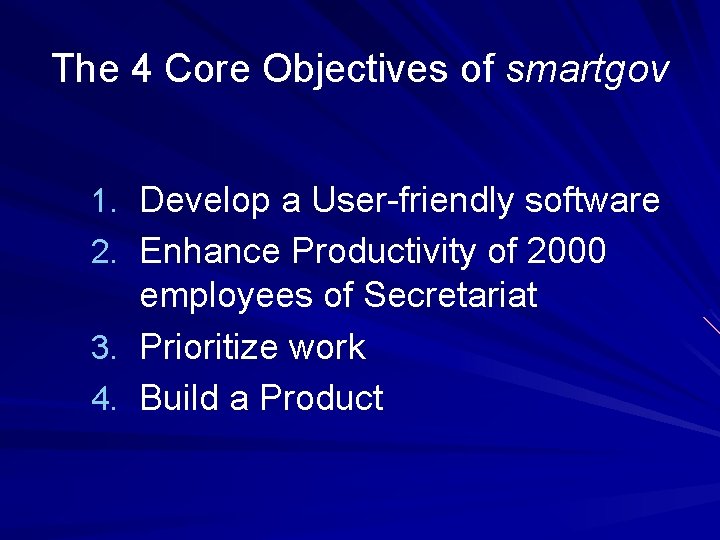 The 4 Core Objectives of smartgov

1. Develop a User-friendly software
2. Enhance Productivity of 2000 employees of Secretariat
3. Prioritize work
4. Build a Product